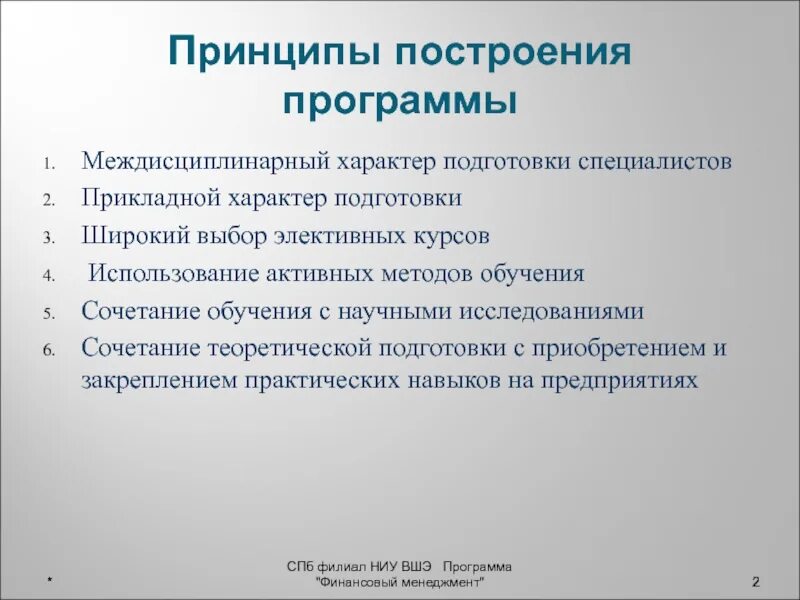 Принципы построения программы

1. Междисциплинарный характер подготовки специалистов
2. Прикладной характер подготовки
3. Широкий выбор элективных курсов
4. Использование активных методов обучения
5. Сочетание обучения с научными исследованиями
6. Сочетание теоретической подготовки с приобретением и закреплением практических навыков на предприятиях

*

СПб филиал НИУ ВШЭ Программа "Финансовый менеджмент"

2